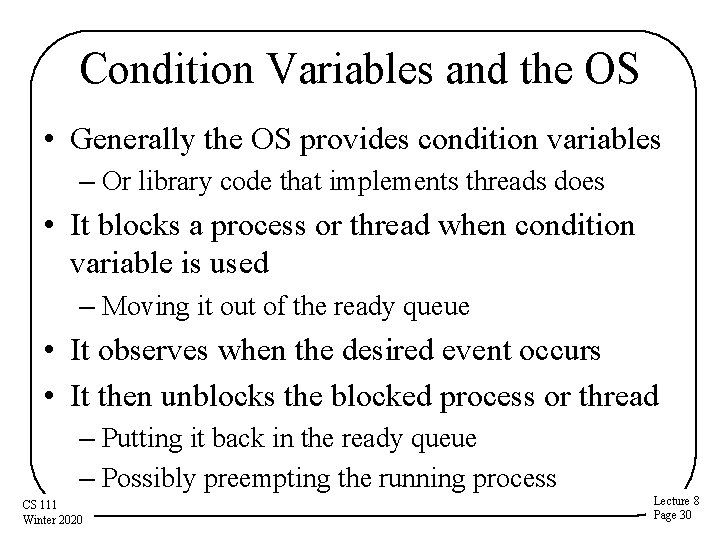 Condition Variables and the OS

• Generally the OS provides condition variables
– Or library code that implements threads does
• It blocks a process or thread when condition variable is used
– Moving it out of the ready queue
• It observes when the desired event occurs
• It then unblocks the blocked process or thread
– Putting it back in the ready queue
– Possibly preempting the running process

CS 111
Winter 2020

Lecture 8
Page 30